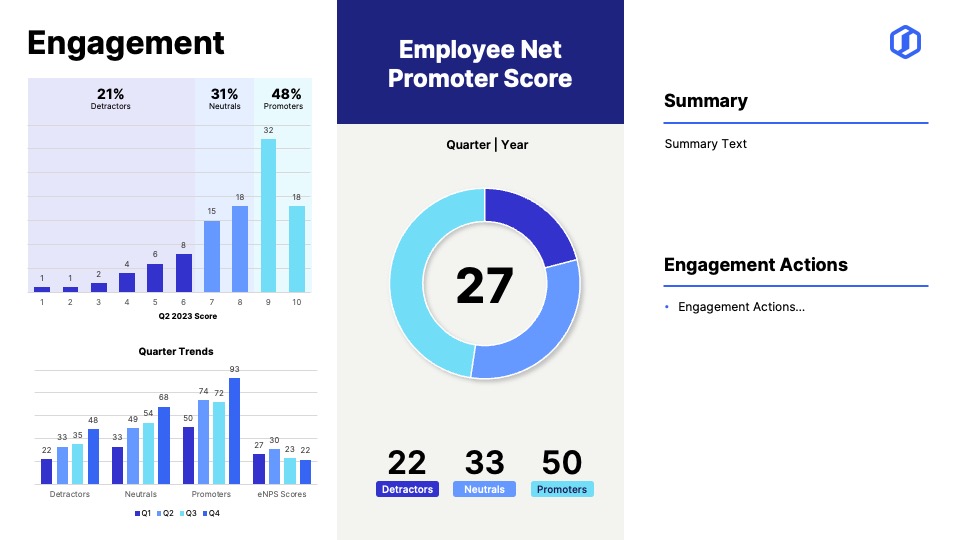 Engagement

21%
Detractors

31%
Neutrals

48%
Promoters

1 1 2 4 6 8 15 18 32 18

1 2 3 4 5 6 7 8 9 10

Q2 2023 Score

Quarter Trends

22 33 35 48
33 49 54 68
50 74 72 93
27 30 23 22

Detractors Neutrals Promoters eNPS Scores

Q1 Q2 Q3 Q4

Employee Net Promoter Score

Quarter | Year

27

22
Detractors

33
Neutrals

50
Promoters

Summary

Summary Text

Engagement Actions

• Engagement Actions...